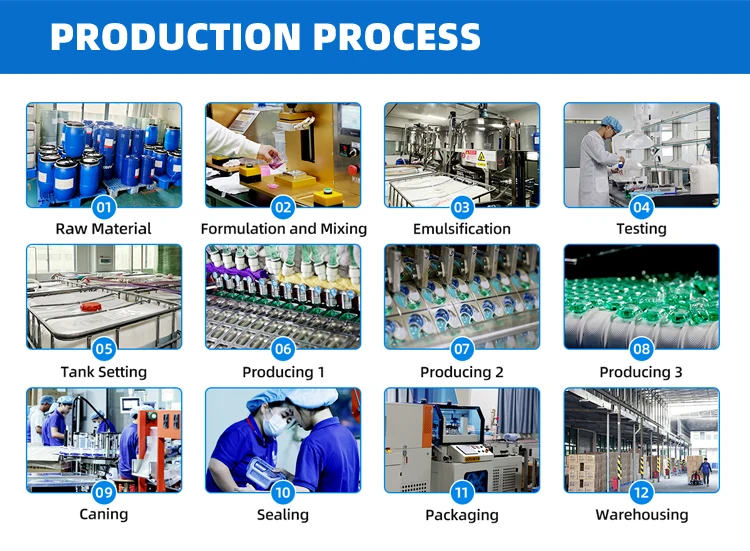 PRODUCTION PROCESS

01
Raw Material

02
Formulation and Mixing

03
Emulsification

04
Testing

05
Tank Setting

06
Producing 1

07
Producing 2

08
Producing 3

09
Caning

10
Sealing

11
Packaging

12
Warehousing